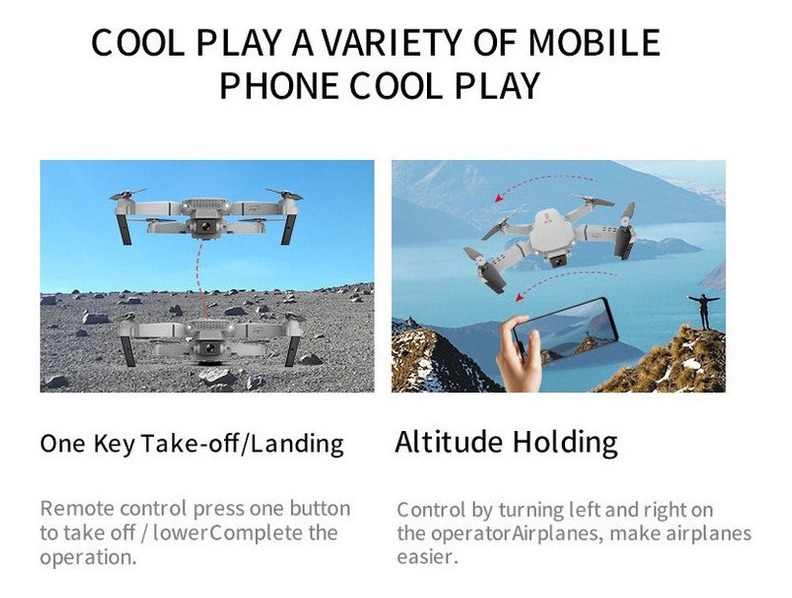 COOL PLAY A VARIETY OF MOBILE PHONE COOL PLAY

One Key Take-off/Landing

Remote control press one button to take off / lowerComplete the operation.

Altitude Holding

Control by turning left and right on the operatorAirplanes, make airplanes easier.